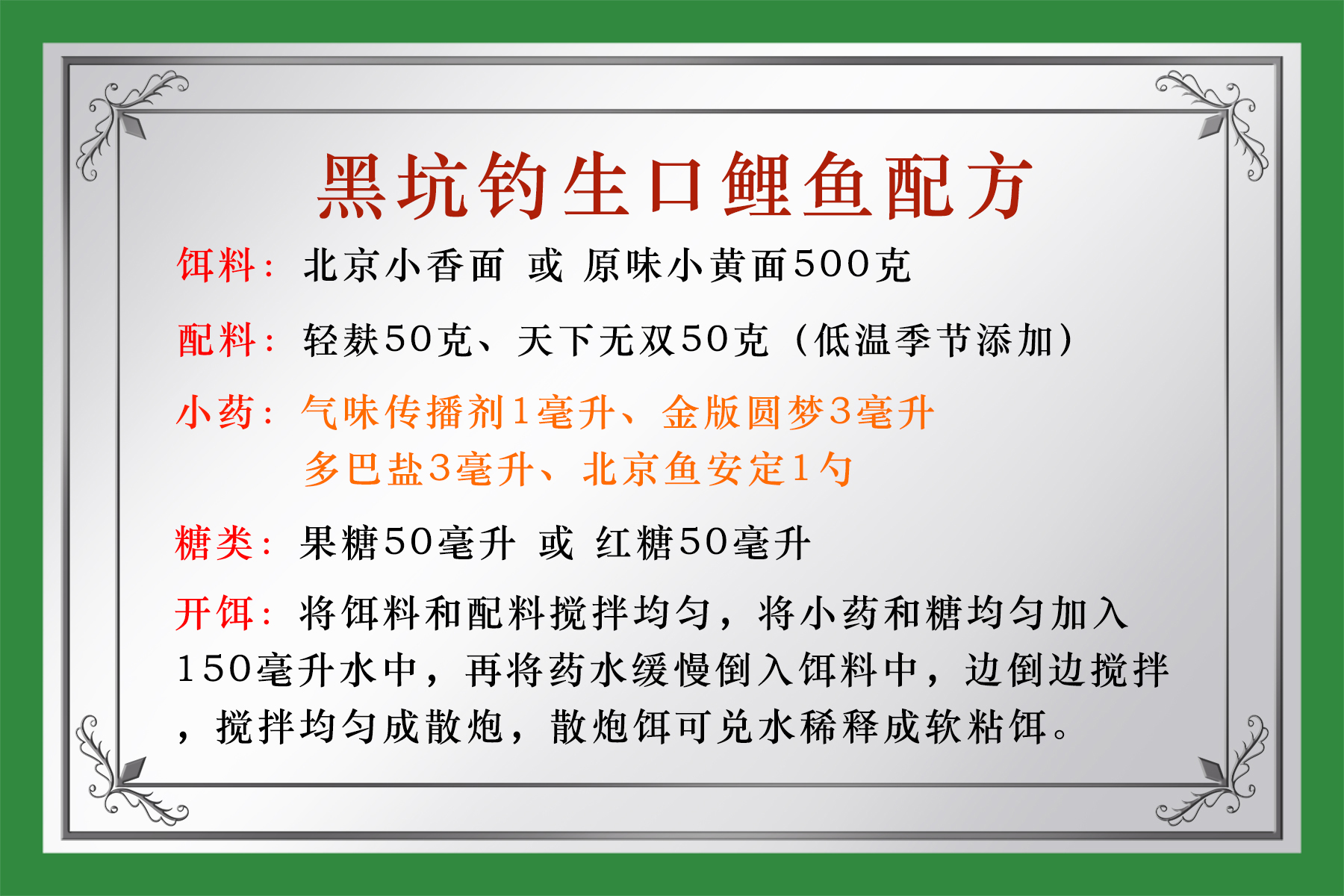 黑坑钓生口鲤鱼配方

饵料：北京小香面 或 原味小黄面500克

配料：轻麸50克、天下无双50克（低温季节添加）

小药：气味传播剂1毫升、金版圆梦3毫升
多巴盐3毫升、北京鱼安定1勺

糖类：果糖50毫升 或 红糖50毫升

开饵：将饵料和配料搅拌均匀，将小药和糖均匀加入150毫升水中，再将药水缓慢倒入饵料中，边倒边搅拌，搅拌均匀成散炮，散炮饵可兑水稀释成软粘饵。